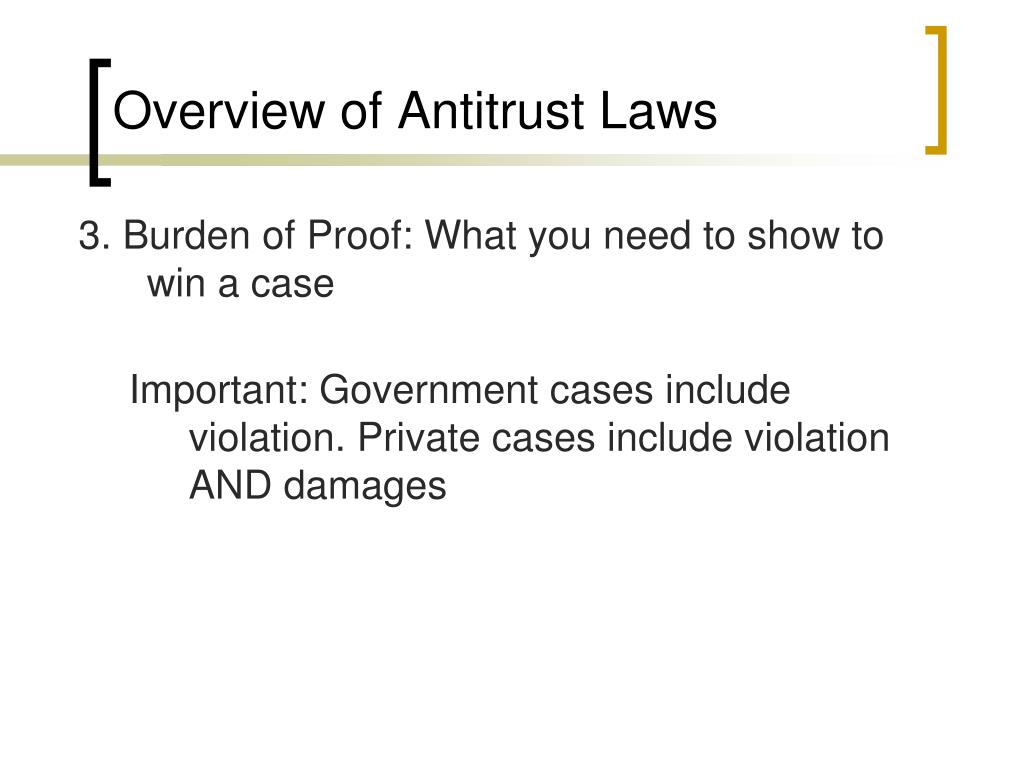 Overview of Antitrust Laws

3. Burden of Proof: What you need to show to win a case

Important: Government cases include violation. Private cases include violation AND damages